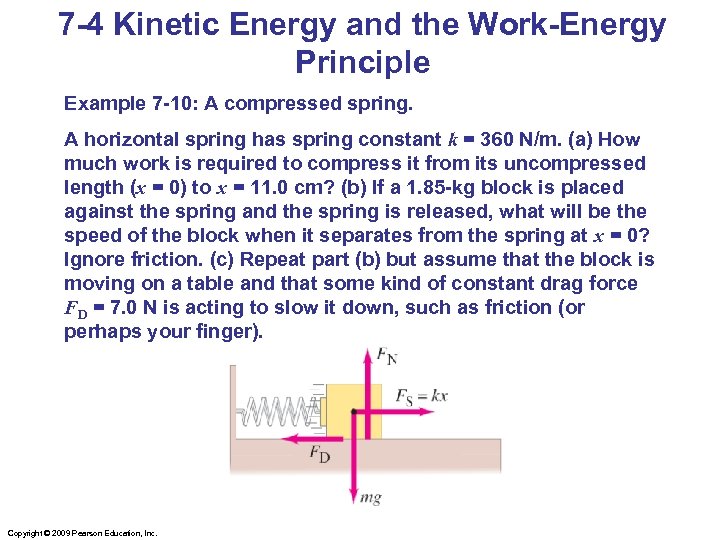 7-4 Kinetic Energy and the Work-Energy Principle

Example 7-10: A compressed spring.

A horizontal spring has spring constant $k$ = 360 N/m. (a) How much work is required to compress it from its uncompressed length ($x$ = 0) to $x$ = 11.0 cm? (b) If a 1.85-kg block is placed against the spring and the spring is released, what will be the speed of the block when it separates from the spring at $x$ = 0? Ignore friction. (c) Repeat part (b) but assume that the block is moving on a table and that some kind of constant drag force $F_D$ = 7.0 N is acting to slow it down, such as friction (or perhaps your finger).

$F_N$

$F_S = kx$

$F_D$

$mg$

Copyright © 2009 Pearson Education, Inc.